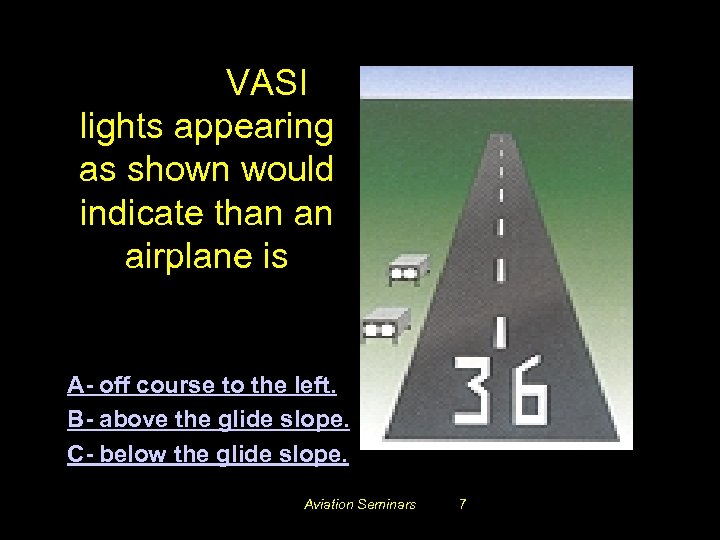 VASI lights appearing as shown would indicate than an airplane is

36

A- off course to the left.
B- above the glide slope.
C- below the glide slope.

Aviation Seminars 7